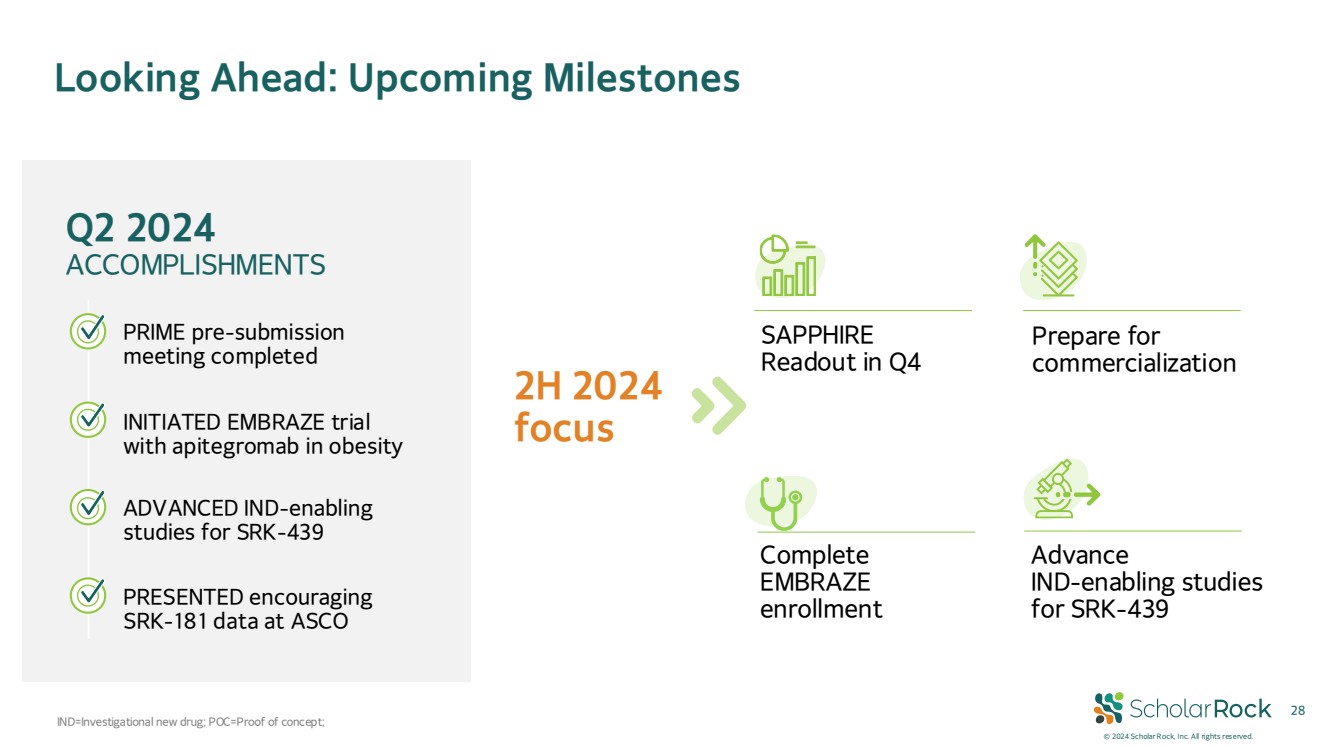 Looking Ahead: Upcoming Milestones

Q2 2024
ACCOMPLISHMENTS

PRIME pre-submission meeting completed

INITIATED EMBRAZE trial with apitegromab in obesity

ADVANCED IND-enabling studies for SRK-439

PRESENTED encouraging SRK-181 data at ASCO

2H 2024 focus

SAPPHIRE Readout in Q4

Prepare for commercialization

Complete EMBRAZE enrollment

Advance IND-enabling studies for SRK-439

IND=Investigational new drug; POC=Proof of concept;

ScholarRock

28

© 2024 Scholar Rock, Inc. All rights reserved.